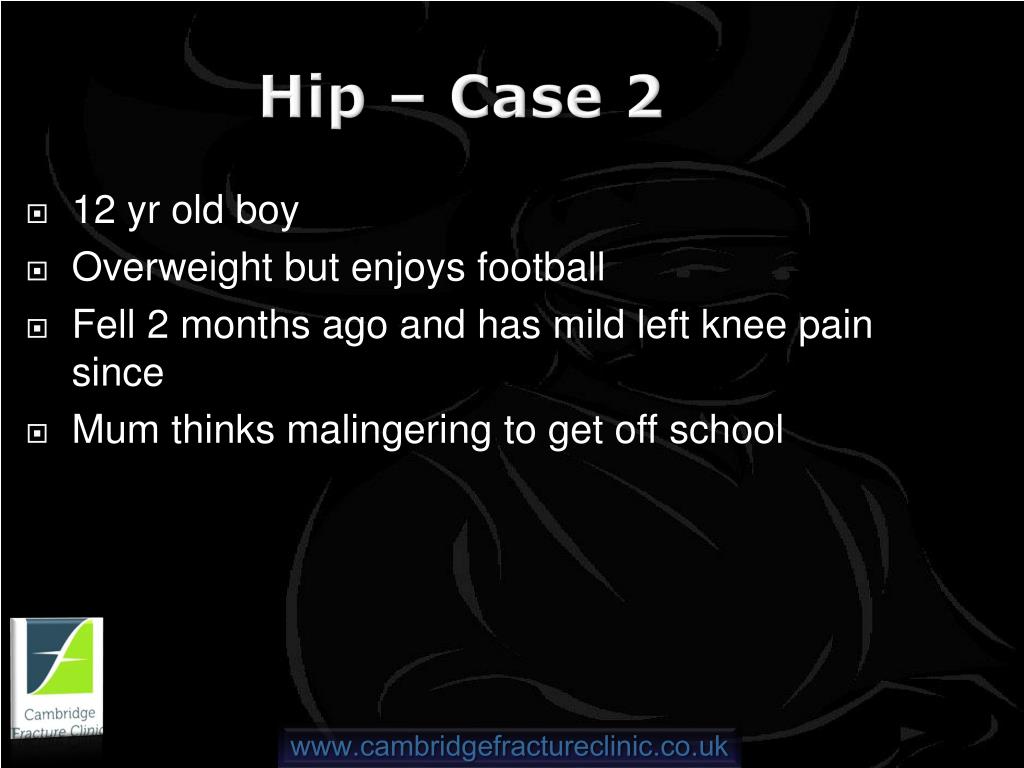 Hip – Case 2

12 yr old boy

Overweight but enjoys football

Fell 2 months ago and has mild left knee pain since

Mum thinks malingering to get off school

Cambridge Fracture Clinic

www.cambridgefractureclinic.co.uk